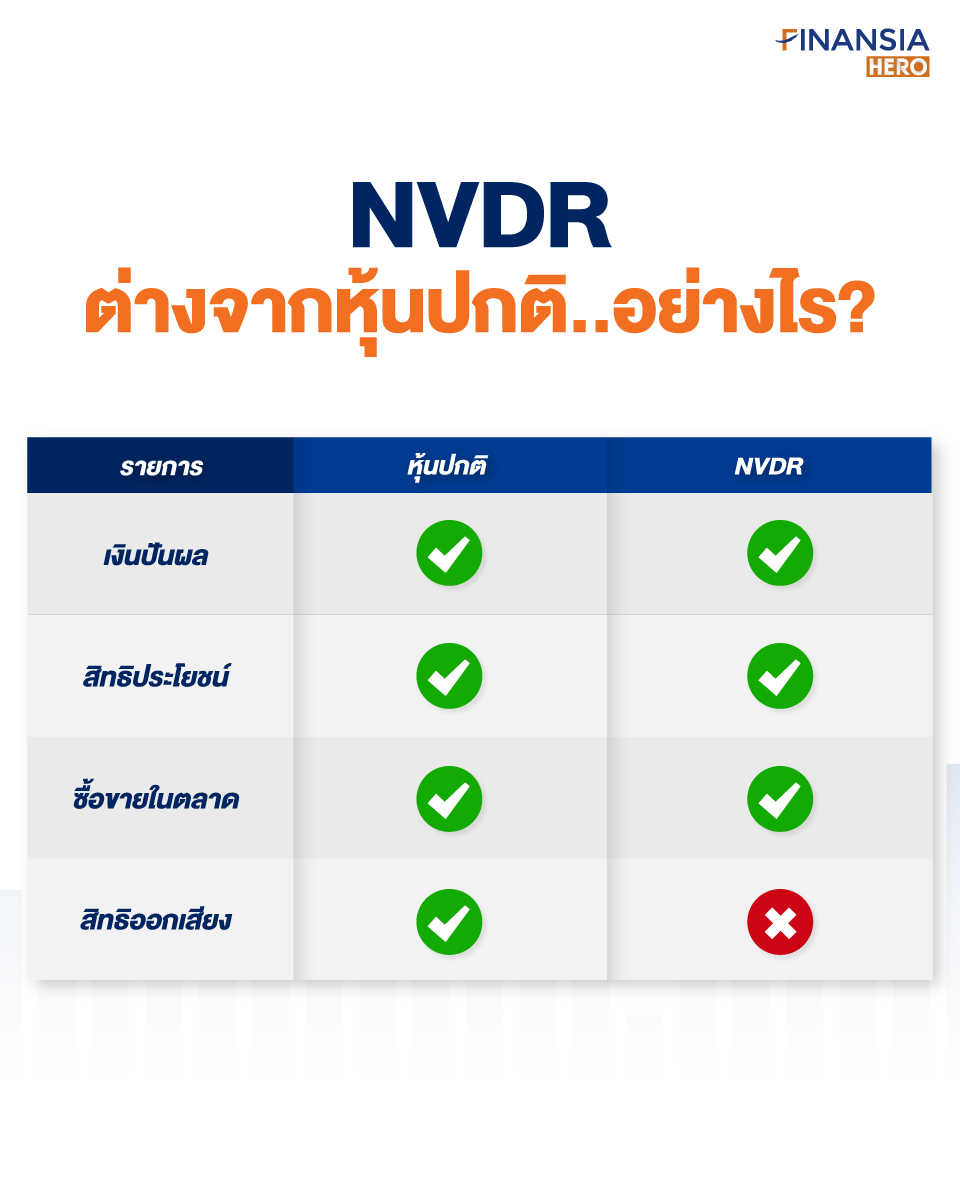 FINANSIA HERO

NVDR
ต่างจากหุ้นปกติ..อย่างไร?

| รายการ | หุ้นปกติ | NVDR |
|---|---|---|
| เงินปันผล | ✓ | ✓ |
| สิทธิประโยชน์ | ✓ | ✓ |
| ซื้อขายในตลาด | ✓ | ✓ |
| สิทธิออกเสียง | ✓ | ✗ |